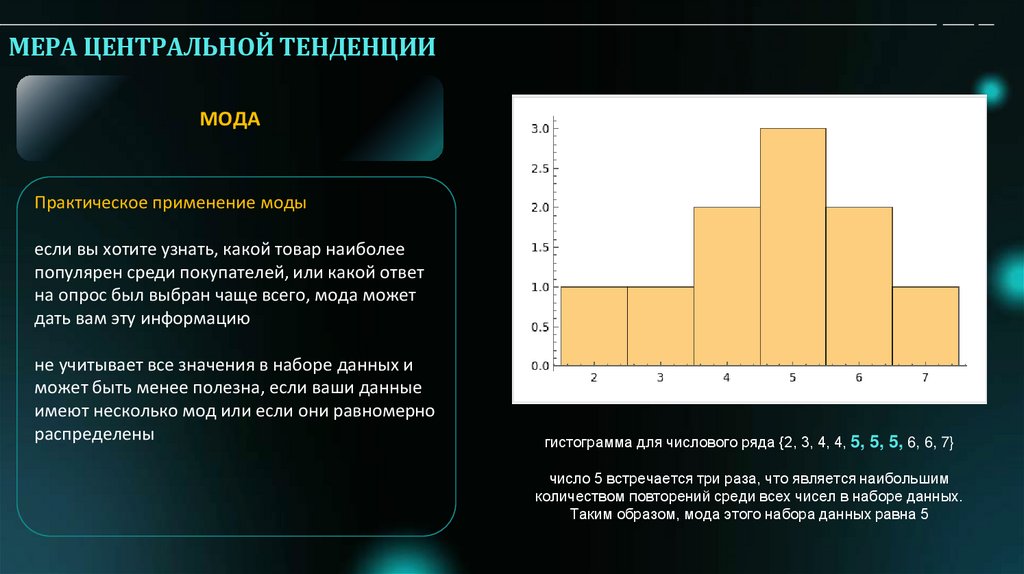 МЕРА ЦЕНТРАЛЬНОЙ ТЕНДЕНЦИИ

МОДА

Практическое применение моды

если вы хотите узнать, какой товар наиболее популярен среди покупателей, или какой ответ на опрос был выбран чаще всего, мода может дать вам эту информацию

не учитывает все значения в наборе данных и может быть менее полезна, если ваши данные имеют несколько мод или если они равномерно распределены

3.0
2.5
2.0
1.5
1.0
0.5
0.0
2 3 4 5 6 7

гистограмма для числового ряда {2, 3, 4, 4, 5, 5, 5, 6, 6, 7}

число 5 встречается три раза, что является наибольшим количеством повторений среди всех чисел в наборе данных. Таким образом, мода этого набора данных равна 5